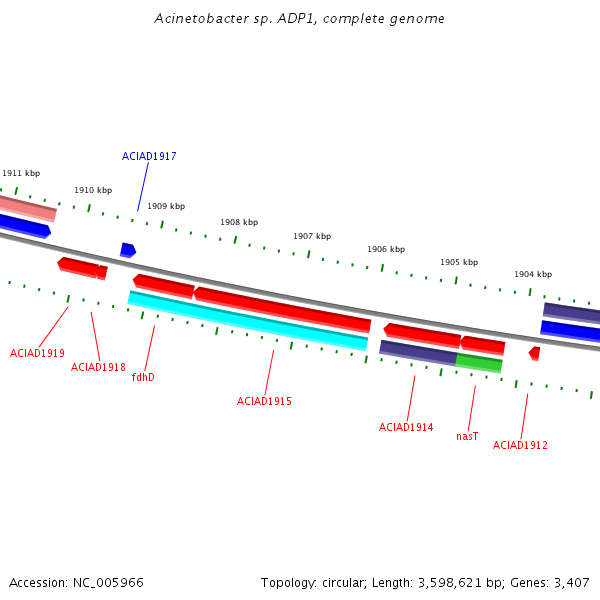 Acinetobacter sp. ADP1, complete genome

ACIAD1917

1911 kbp

1910 kbp

1909 kbp

1908 kbp

1907 kbp

1906 kbp

1905 kbp

1904 kbp

ACIAD1919

ACIAD1918

fdhD

ACIAD1915

ACIAD1914

nasT

ACIAD1912

Accession: NC_005966

Topology: circular; Length: 3,598,621 bp; Genes: 3,407